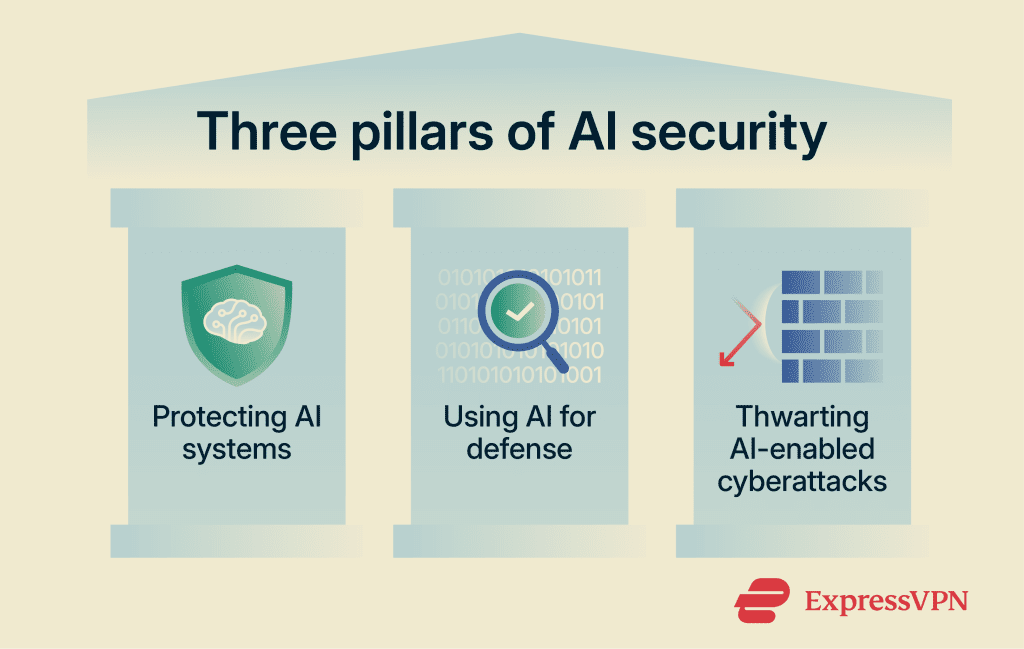 Three pillars of AI security

Protecting AI systems

Using AI for defense

Thwarting AI-enabled cyberattacks

ExpressVPN